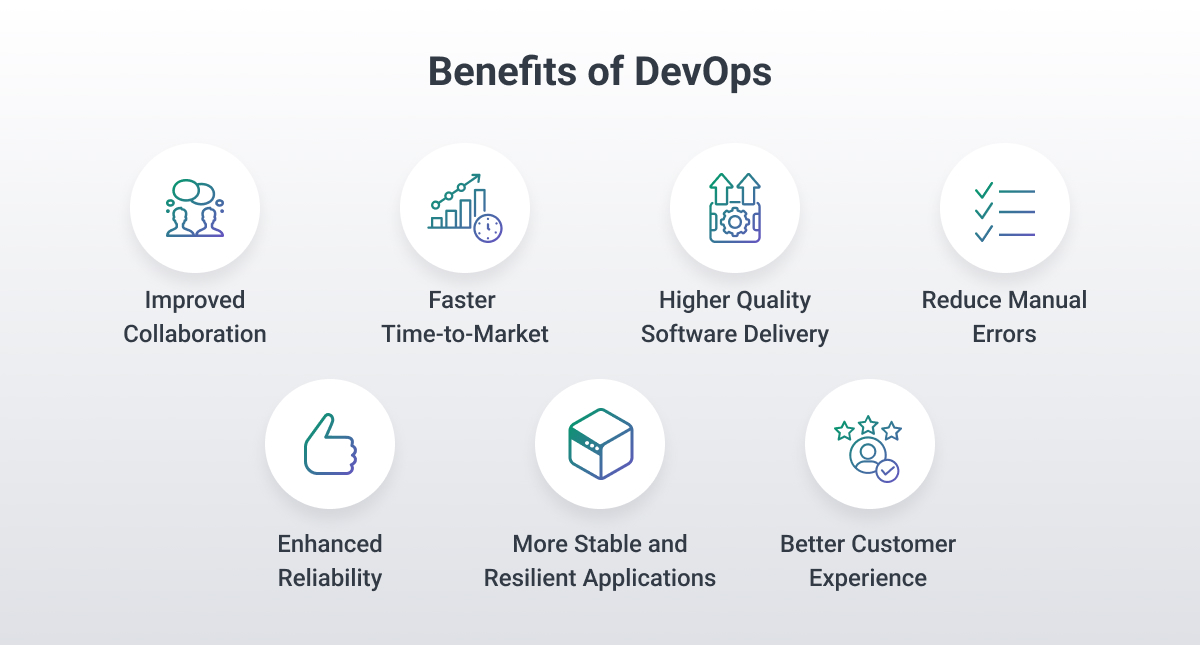 Benefits of DevOps

Improved Collaboration

Faster Time-to-Market

Higher Quality Software Delivery

Reduce Manual Errors

Enhanced Reliability

More Stable and Resilient Applications

Better Customer Experience